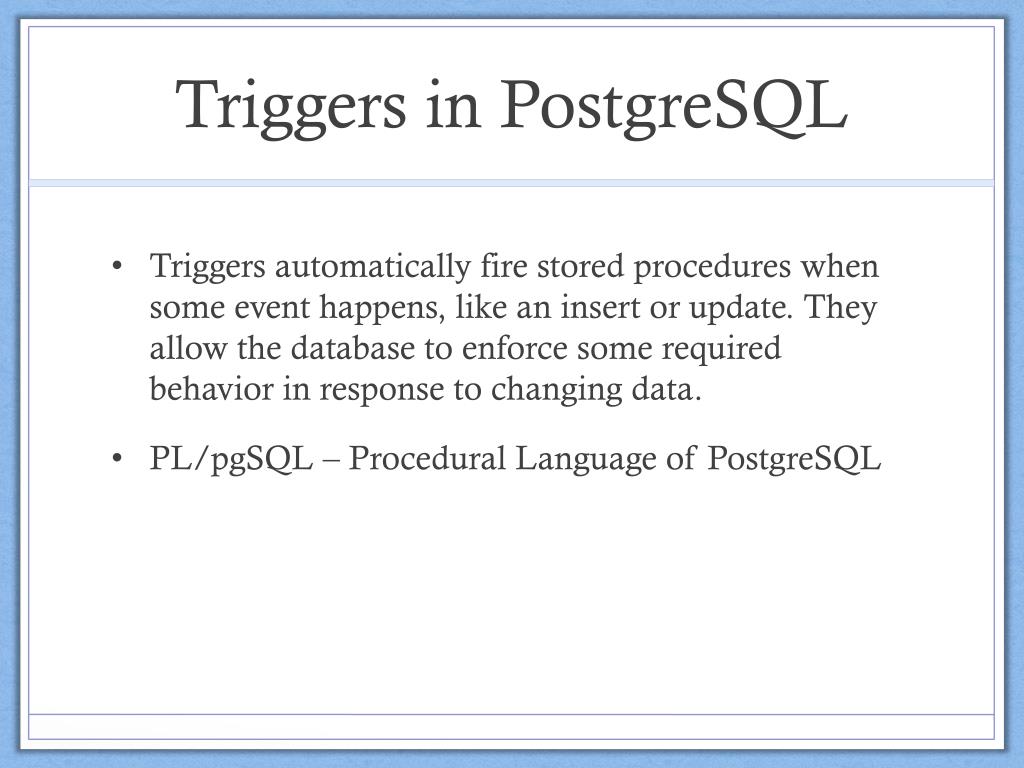 Triggers in PostgreSQL

• Triggers automatically fire stored procedures when some event happens, like an insert or update. They allow the database to enforce some required behavior in response to changing data.

• PL/pgSQL – Procedural Language of PostgreSQL